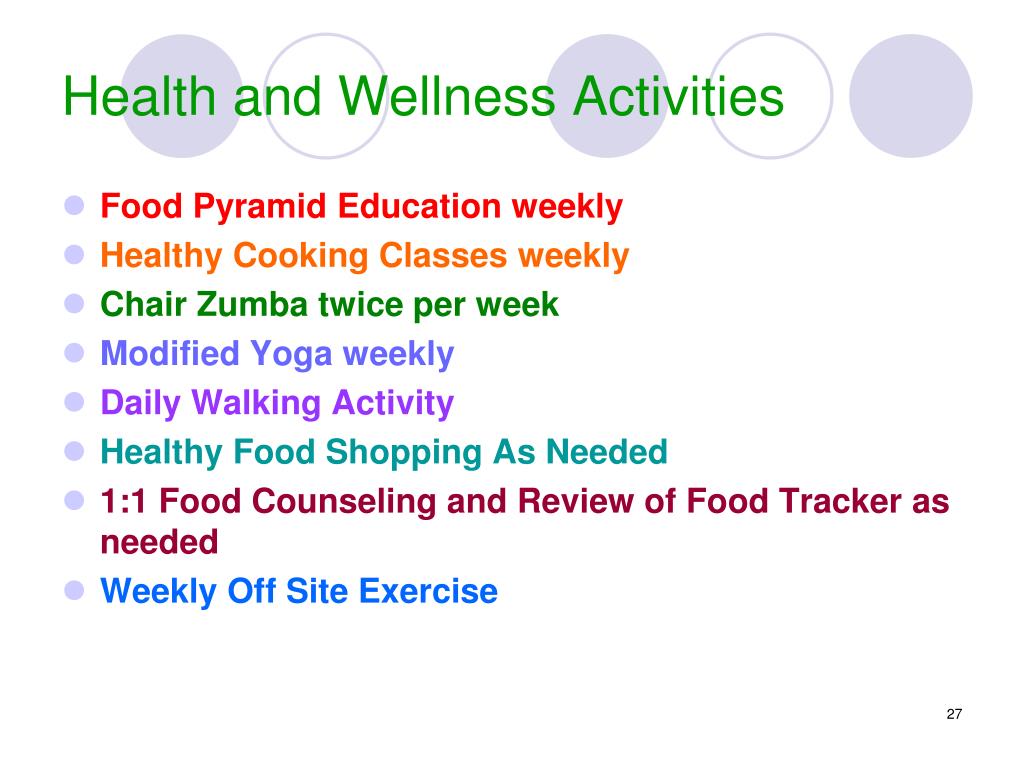 Health and Wellness Activities

- Food Pyramid Education weekly
- Healthy Cooking Classes weekly
- Chair Zumba twice per week
- Modified Yoga weekly
- Daily Walking Activity
- Healthy Food Shopping As Needed
- 1:1 Food Counseling and Review of Food Tracker as needed
- Weekly Off Site Exercise

27